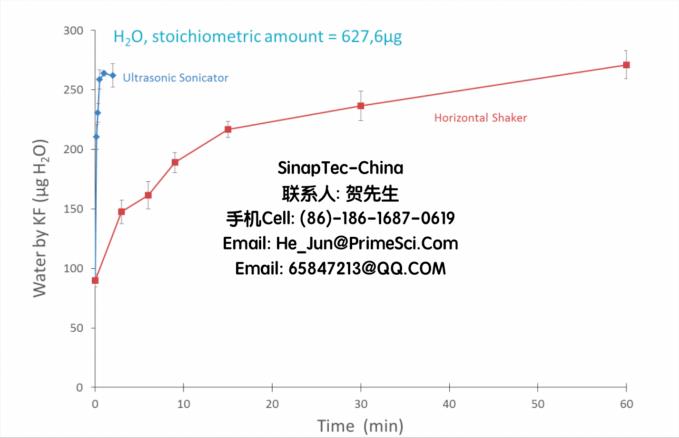 $H_2O$, stoichiometric amount = 627,6µg

Ultrasonic Sonicator

Horizontal Shaker

SinapTec-China
联系人: 贺先生
手机Cell: (86)-186-1687-0619
Email: He_Jun@PrimeSci.Com
Email: 65847213@QQ.COM

Water by KF (µg $H_2O$)

300
250
200
150
100
50
0

0 10 20 30 40 50 60

Time (min)